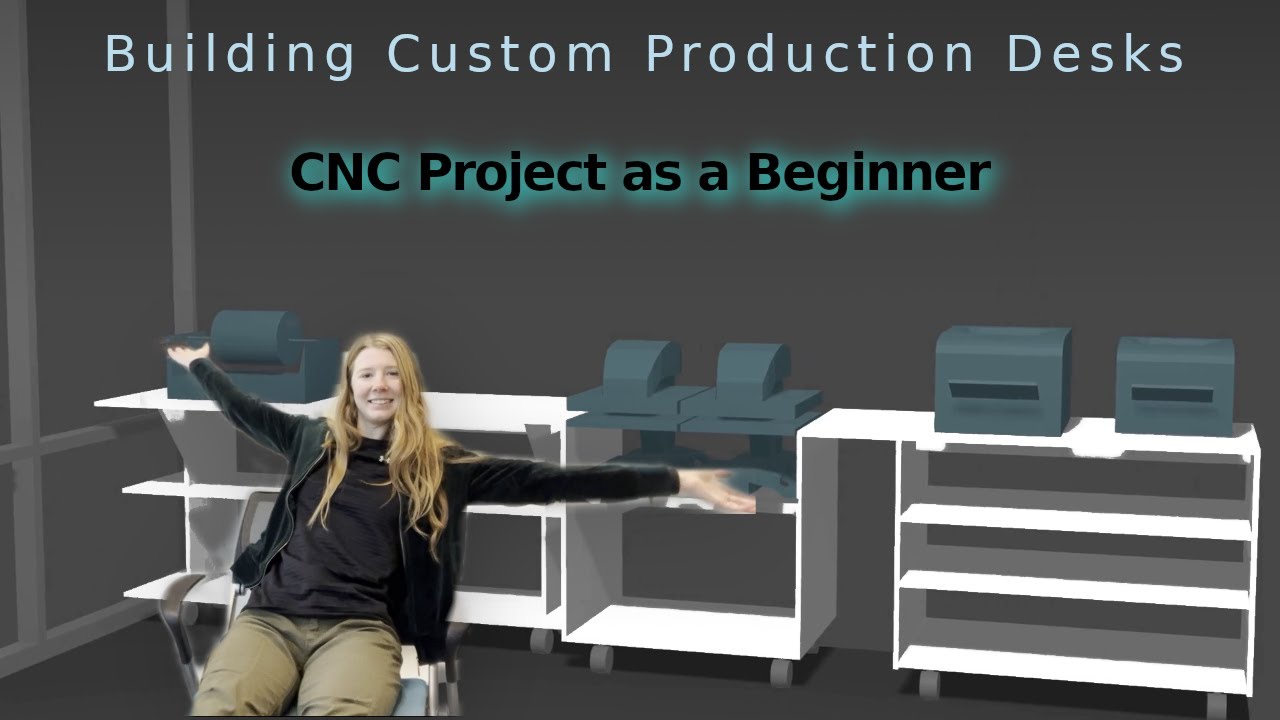 Building Custom Production Desks

CNC Project as a Beginner